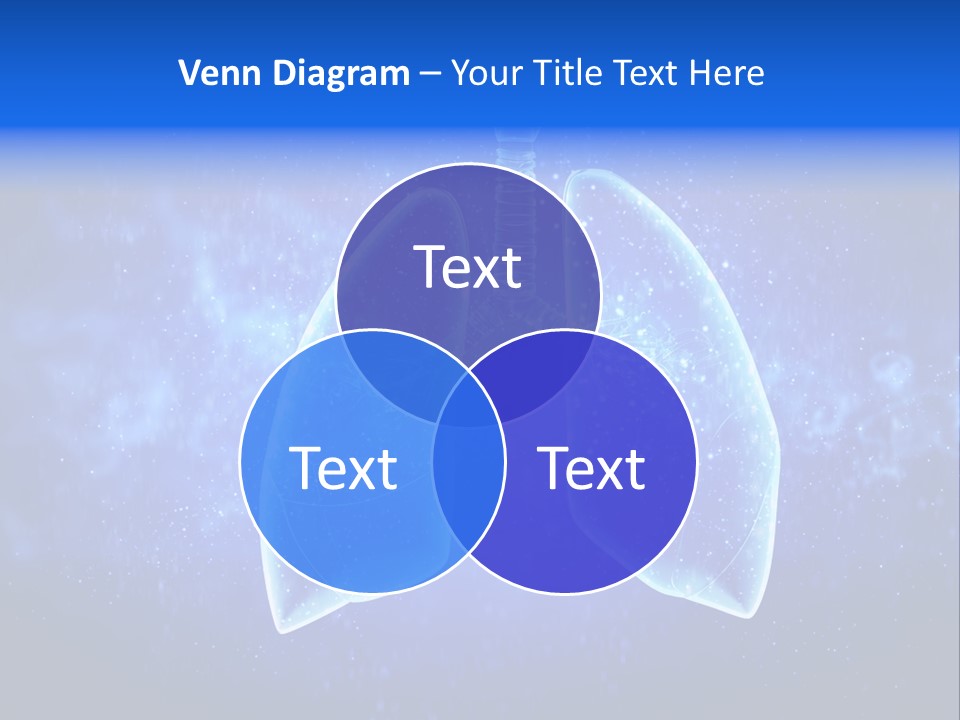 Venn Diagram – Your Title Text Here

Text

Text

Text